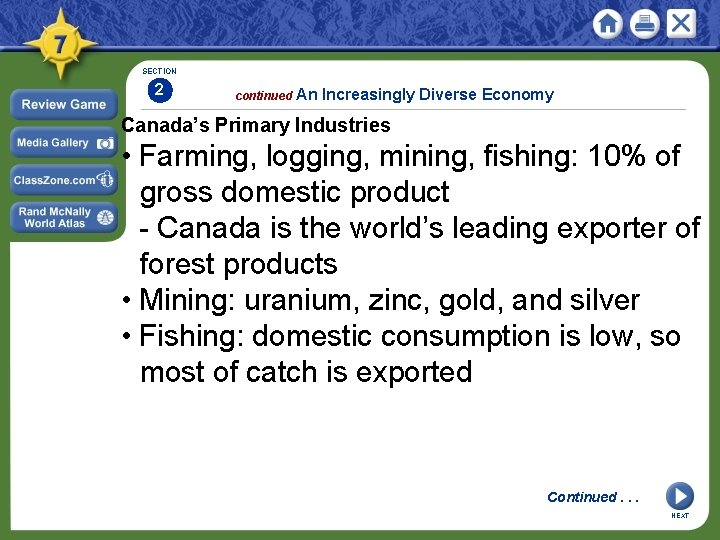 7

Review Game
Media Gallery
ClassZone.com
Rand McNally World Atlas

SECTION
2

continued An Increasingly Diverse Economy

Canada's Primary Industries

• Farming, logging, mining, fishing: 10% of gross domestic product
- Canada is the world's leading exporter of forest products
• Mining: uranium, zinc, gold, and silver
• Fishing: domestic consumption is low, so most of catch is exported

Continued . . .

NEXT